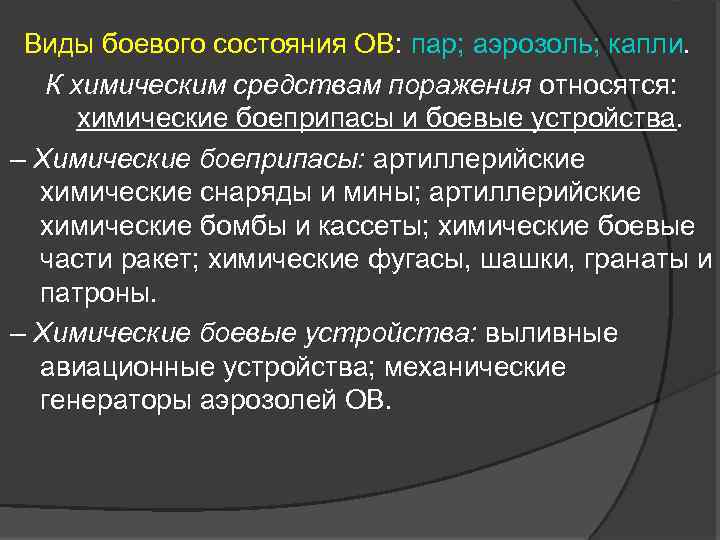 Виды боевого состояния ОВ: пар; аэрозоль; капли.

К химическим средствам поражения относятся: химические боеприпасы и боевые устройства.

– Химические боеприпасы: артиллерийские химические снаряды и мины; артиллерийские химические бомбы и кассеты; химические боевые части ракет; химические фугасы, шашки, гранаты и патроны.

– Химические боевые устройства: выливные авиационные устройства; механические генераторы аэрозолей ОВ.